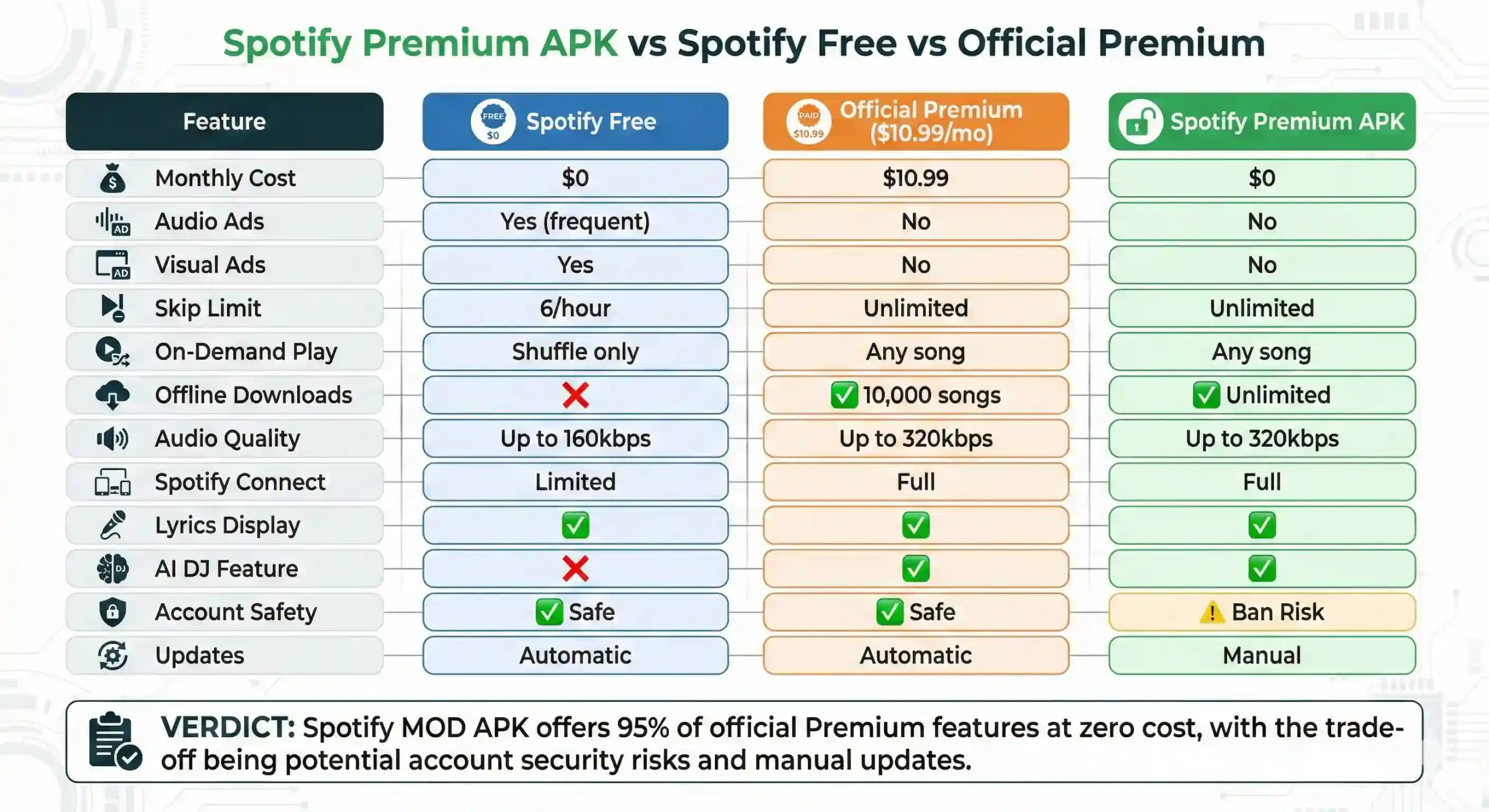 Spotify Premium APK vs Spotify Free vs Official Premium

| Feature | FREE $0 Spotify Free | PAID $10.99 Official Premium ($10.99/mo) | Spotify Premium APK |
|---|---|---|---|
| Monthly Cost | $0 | $10.99 | $0 |
| Audio Ads | Yes (frequent) | No | No |
| Visual Ads | Yes | No | No |
| Skip Limit | 6/hour | Unlimited | Unlimited |
| On-Demand Play | Shuffle only | Any song | Any song |
| Offline Downloads | ❌ | ✅ 10,000 songs | ✅ Unlimited |
| Audio Quality | Up to 160kbps | Up to 320kbps | Up to 320kbps |
| Spotify Connect | Limited | Full | Full |
| Lyrics Display | ✅ | ✅ | ✅ |
| AI DJ Feature | ❌ | ✅ | ✅ |
| Account Safety | ✅ Safe | ✅ Safe | ⚠️ Ban Risk |
| Updates | Automatic | Automatic | Manual |

VERDICT: Spotify MOD APK offers 95% of official Premium features at zero cost, with the trade-off being potential account security risks and manual updates.